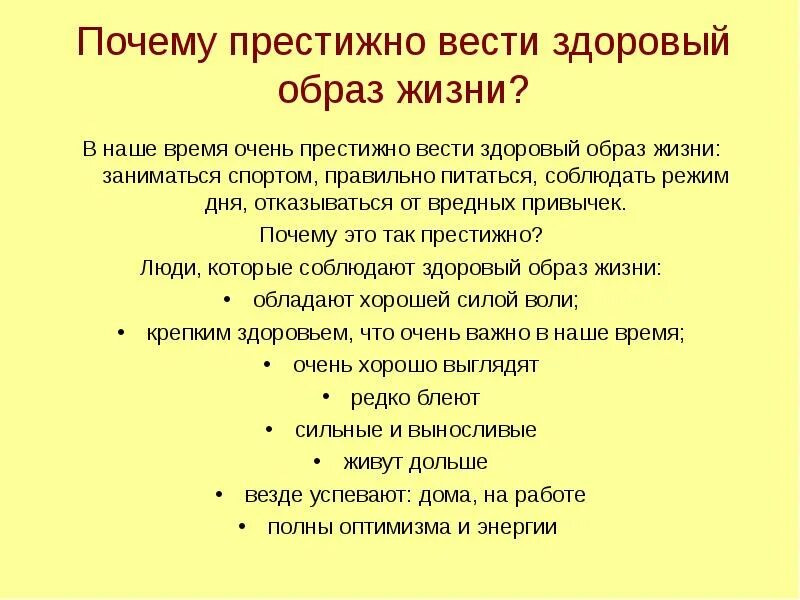 Почему престижно вести здоровый образ жизни?

В наше время очень престижно вести здоровый образ жизни: заниматься спортом, правильно питаться, соблюдать режим дня, отказываться от вредных привычек.

Почему это так престижно?

Люди, которые соблюдают здоровый образ жизни:

• обладают хорошей силой воли;
• крепким здоровьем, что очень важно в наше время;
• очень хорошо выглядят
• редко блеют
• сильные и выносливые
• живут дольше
• везде успевают: дома, на работе
• полны оптимизма и энергии